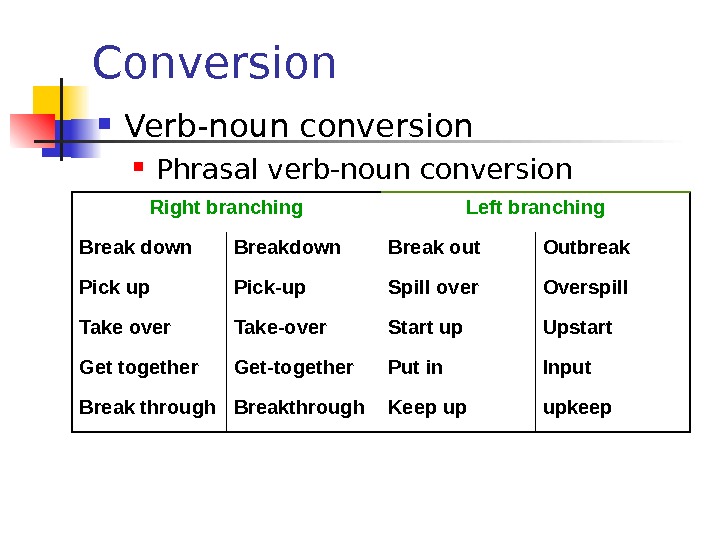 Conversion

Verb-noun conversion

Phrasal verb-noun conversion

| Right branching | | Left branching | |
|---|---|---|---|
| Break down | Breakdown | Break out | Outbreak |
| Pick up | Pick-up | Spill over | Overspill |
| Take over | Take-over | Start up | Upstart |
| Get together | Get-together | Put in | Input |
| Break through | Breakthrough | Keep up | upkeep |